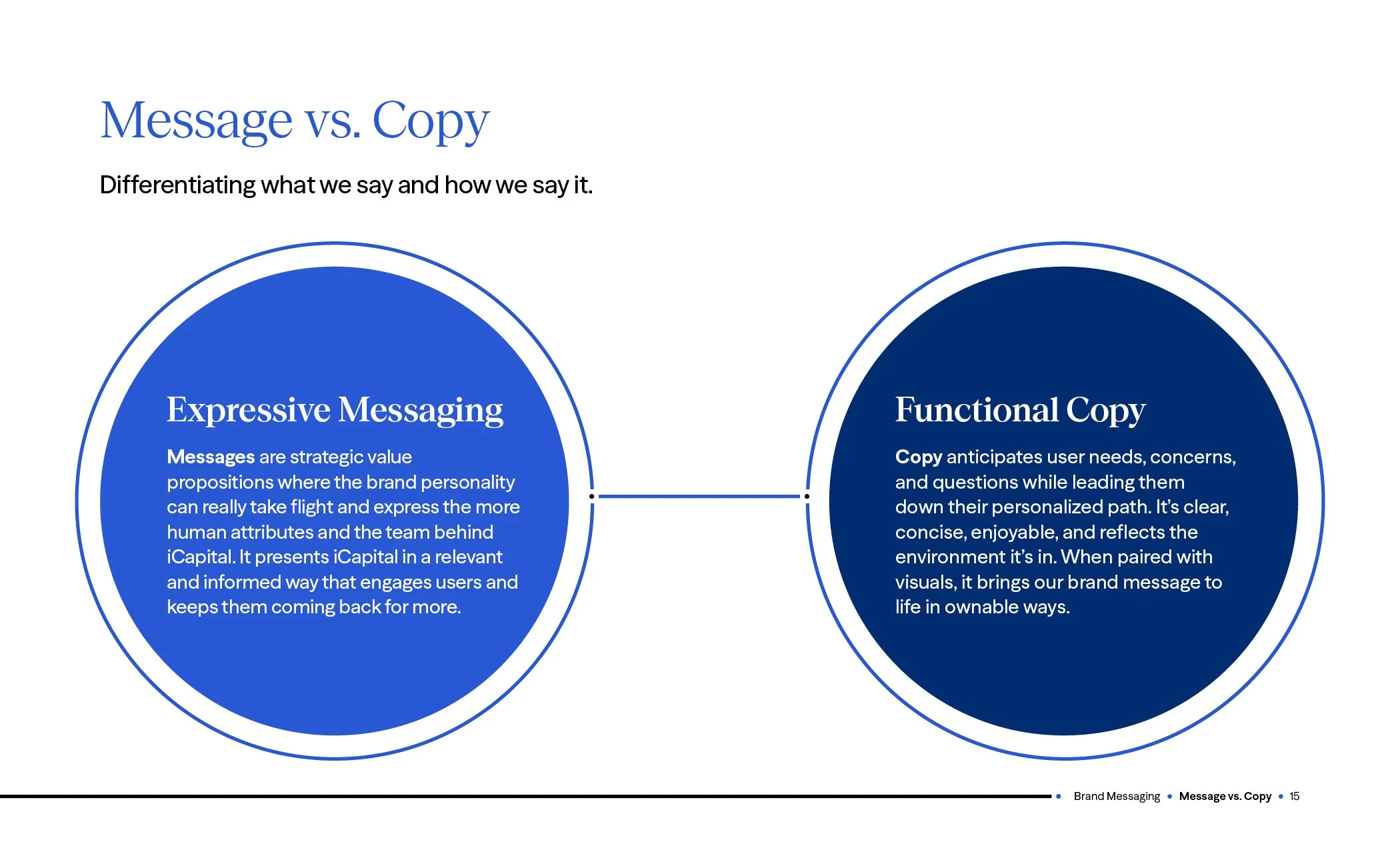 Message vs. Copy

Differentiating what we say and how we say it.

Expressive Messaging

Messages are strategic value propositions where the brand personality can really take flight and express the more human attributes and the team behind iCapital. It presents iCapital in a relevant and informed way that engages users and keeps them coming back for more.

Functional Copy

Copy anticipates user needs, concerns, and questions while leading them down their personalized path. It's clear, concise, enjoyable, and reflects the environment it's in. When paired with visuals, it brings our brand message to life in ownable ways.

Brand Messaging • Message vs. Copy • 15